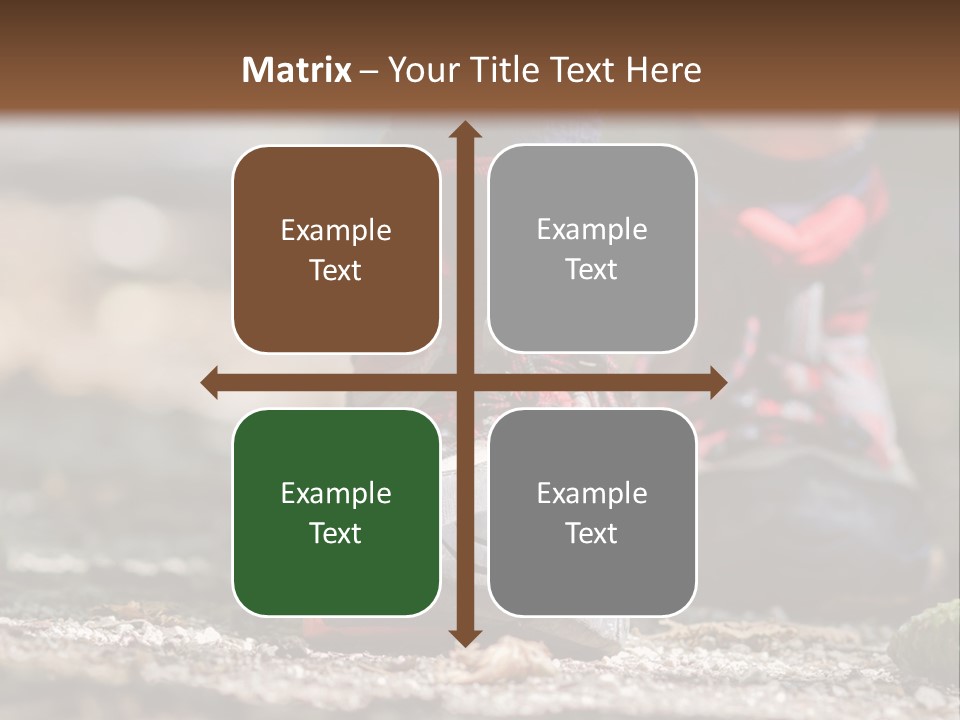 Matrix – Your Title Text Here

Example Text

Example Text

Example Text

Example Text